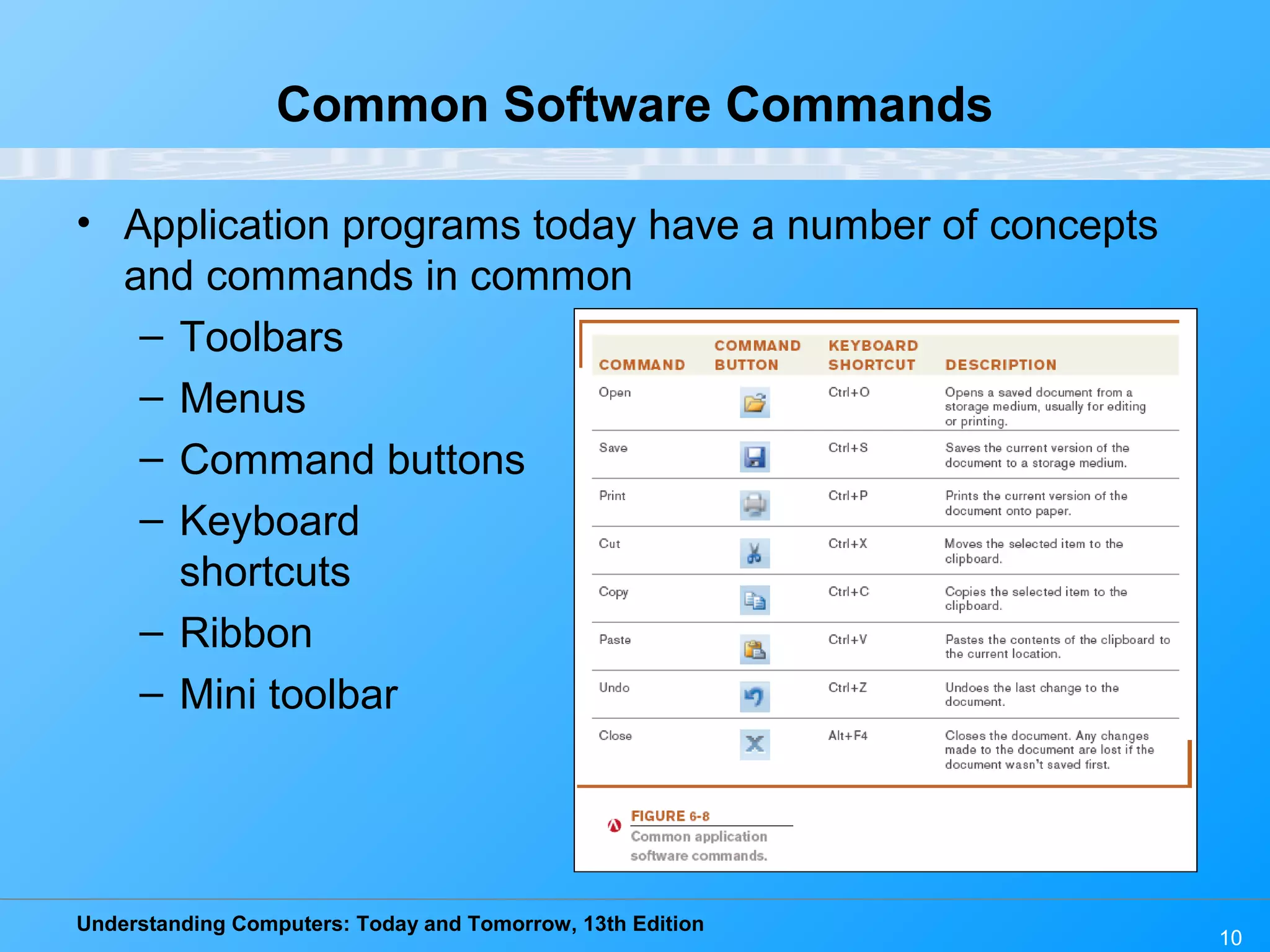 Common Software Commands

• Application programs today have a number of concepts and commands in common
– Toolbars
– Menus
– Command buttons
– Keyboard shortcuts
– Ribbon
– Mini toolbar

| COMMAND | COMMAND BUTTON | KEYBOARD SHORTCUT | DESCRIPTION |
|---|---|---|---|
| Open | | Ctrl+O | Opens a saved document from a storage medium, usually for editing or printing. |
| Save | | Ctrl+S | Saves the current version of the document to a storage medium. |
| Print | | Ctrl+P | Prints the current version of the document onto paper. |
| Cut | | Ctrl+X | Moves the selected item to the clipboard. |
| Copy | | Ctrl+C | Copies the selected item to the clipboard. |
| Paste | | Ctrl+V | Pastes the contents of the clipboard to the current location. |
| Undo | | Ctrl+Z | Undoes the last change to the document. |
| Close | | Alt+F4 | Closes the document. Any changes made to the document are lost if the document wasn't saved first. |

FIGURE 6-8
Common application software commands.

Understanding Computers: Today and Tomorrow, 13th Edition

10